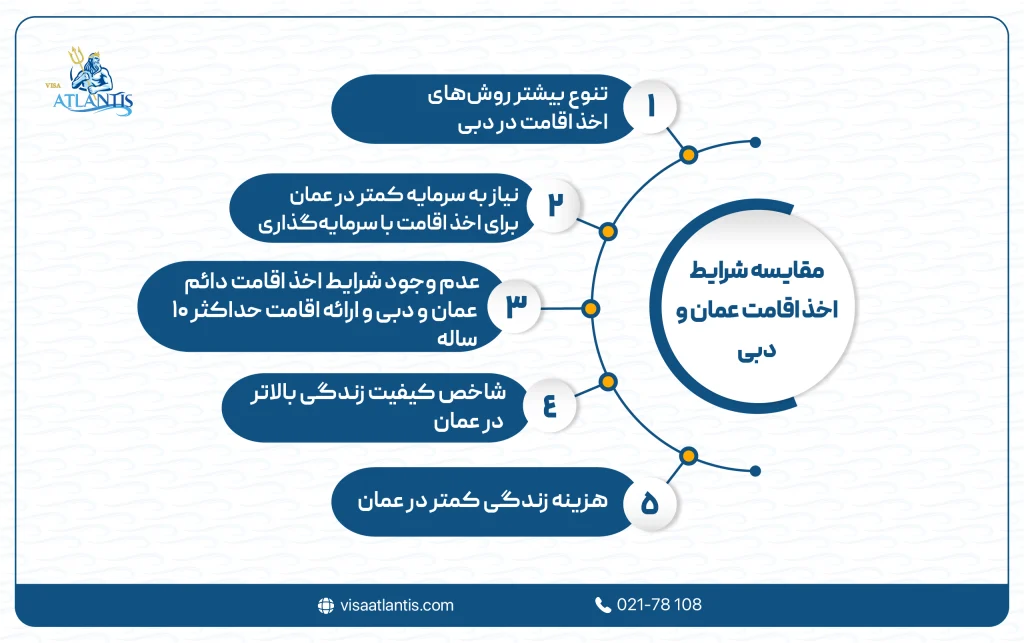 VISA ATLANTIS

مقایسه شرایط اخذ اقامت عمان و دبی

۱
تنوع بیشتر روش‌های اخذ اقامت در دبی

۲
نیاز به سرمایه کمتر در عمان برای اخذ اقامت با سرمایه گذاری

۳
عدم وجود شرایط اخذ اقامت دائم عمان و دبی و ارائه اقامت حداکثر ۱۰ ساله

۴
شاخص کیفیت زندگی بالاتر در عمان

۵
هزینه زندگی کمتر در عمان

visaatlantis.com
021-78 108